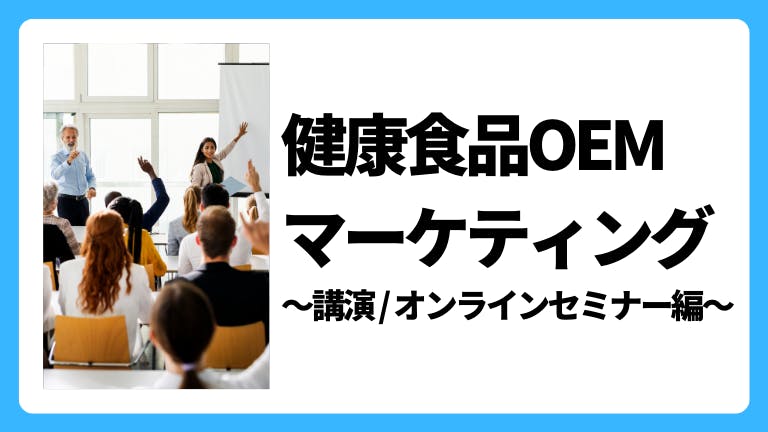 健康食品OEM
マーケティング
～講演/オンラインセミナー編～